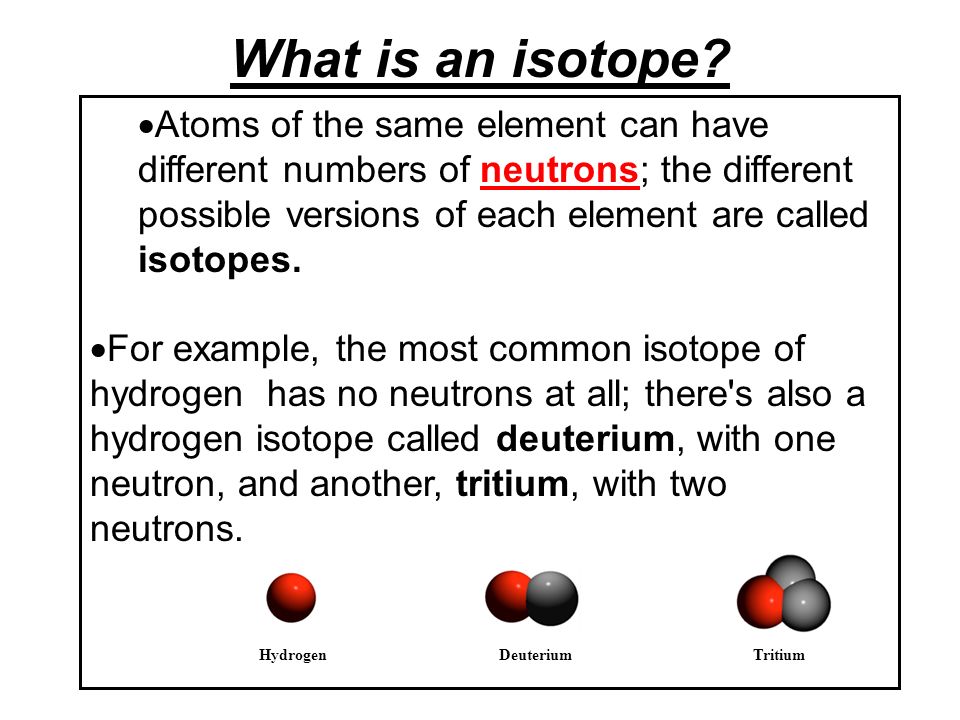 What is an isotope?

•Atoms of the same element can have different numbers of neutrons; the different possible versions of each element are called isotopes.

•For example, the most common isotope of hydrogen has no neutrons at all; there's also a hydrogen isotope called deuterium, with one neutron, and another, tritium, with two neutrons.

Hydrogen

Deuterium

Tritium